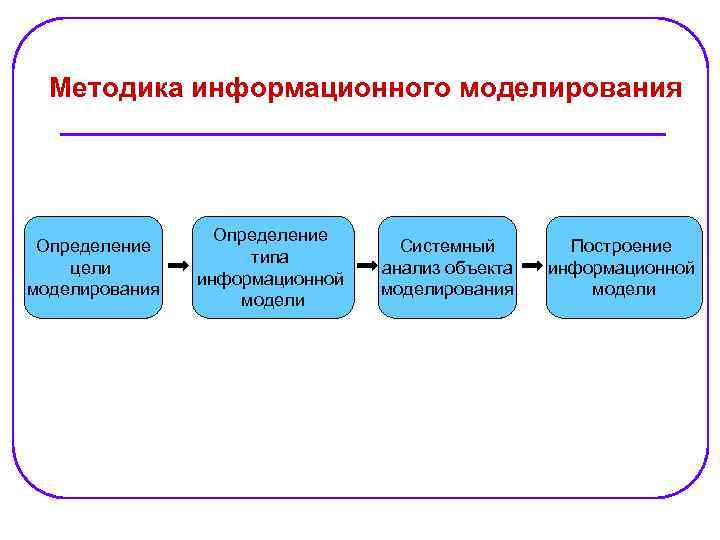 Методика информационного моделирования

Определение цели моделирования

Определение типа информационной модели

Системный анализ объекта моделирования

Построение информационной модели